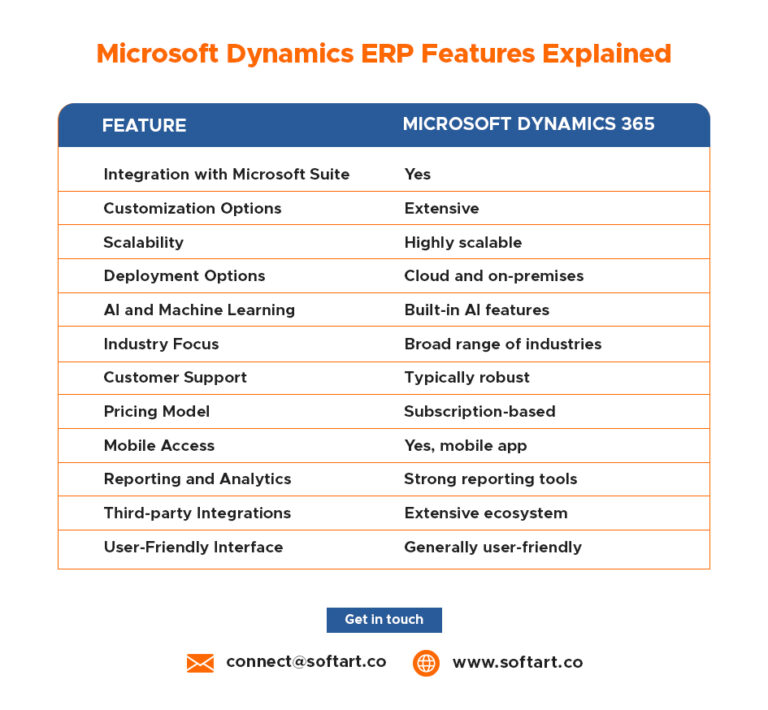 Microsoft Dynamics ERP Features Explained

| FEATURE | MICROSOFT DYNAMICS 365 |
|---|---|
| Integration with Microsoft Suite | Yes |
| Customization Options | Extensive |
| Scalability | Highly scalable |
| Deployment Options | Cloud and on-premises |
| AI and Machine Learning | Built-in AI features |
| Industry Focus | Broad range of industries |
| Customer Support | Typically robust |
| Pricing Model | Subscription-based |
| Mobile Access | Yes, mobile app |
| Reporting and Analytics | Strong reporting tools |
| Third-party Integrations | Extensive ecosystem |
| User-Friendly Interface | Generally user-friendly |

Get in touch

connect@softart.co

www.softart.co